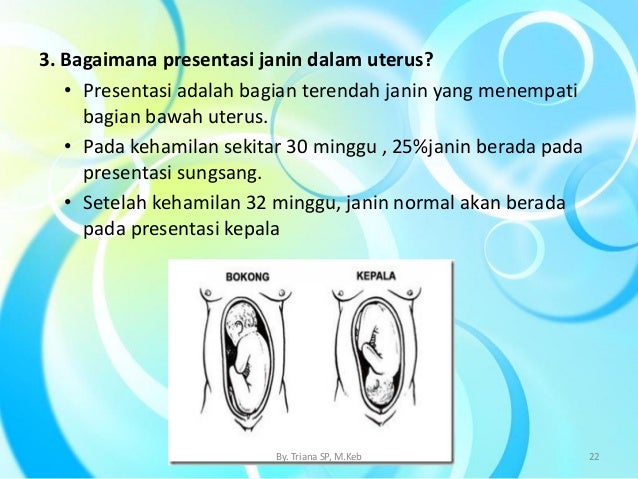 3. Bagaimana presentasi janin dalam uterus?

• Presentasi adalah bagian terendah janin yang menempati bagian bawah uterus.

• Pada kehamilan sekitar 30 minggu , 25%janin berada pada presentasi sungsang.

• Setelah kehamilan 32 minggu, janin normal akan berada pada presentasi kepala

BOKONG

KEPALA

By. Triana SP, M.Keb

22